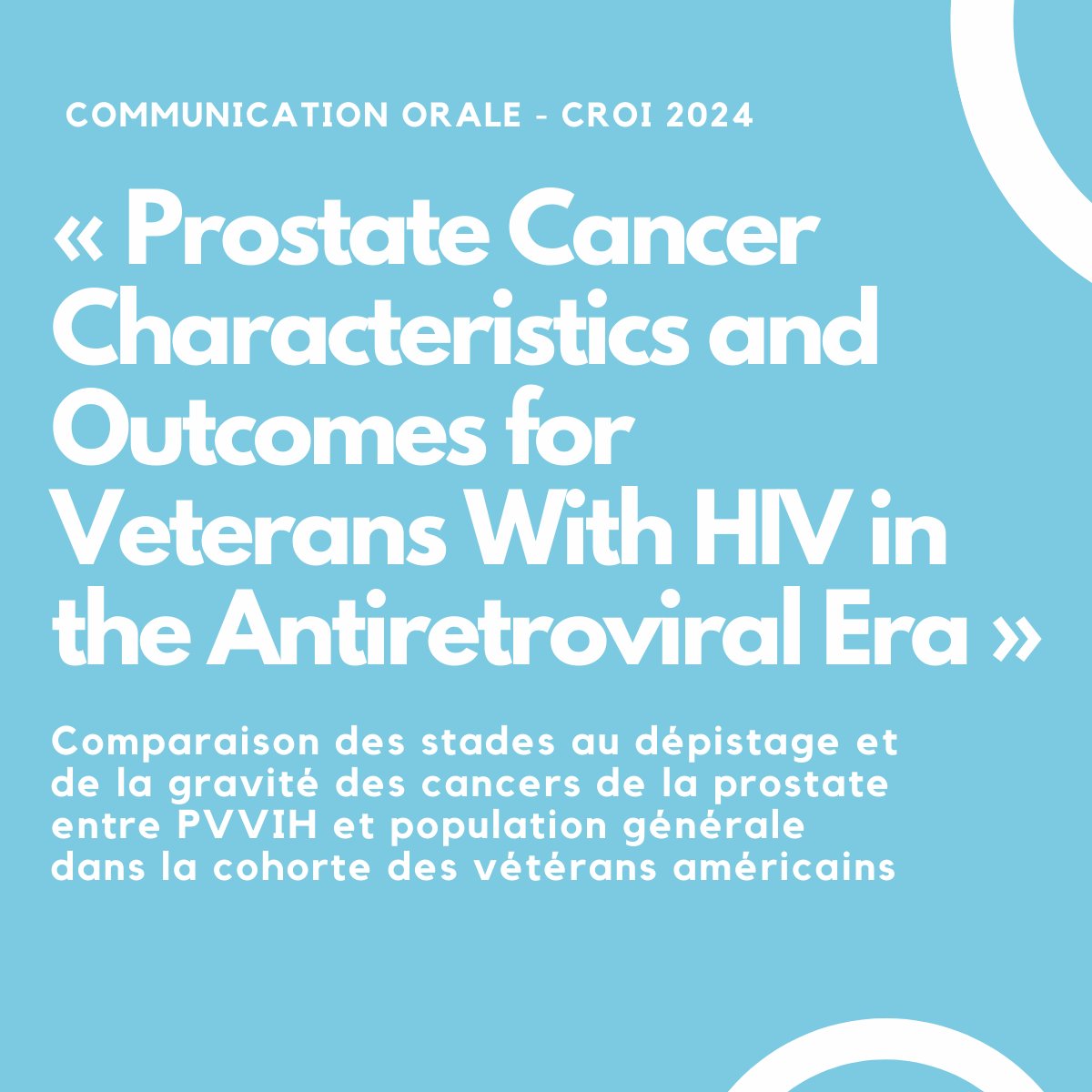 COMMUNICATION ORALE - CROI 2024

« Prostate Cancer Characteristics and Outcomes for Veterans With HIV in the Antiretroviral Era »

Comparaison des stades au dépistage et de la gravité des cancers de la prostate entre PVVIH et population générale dans la cohorte des vétérans américains